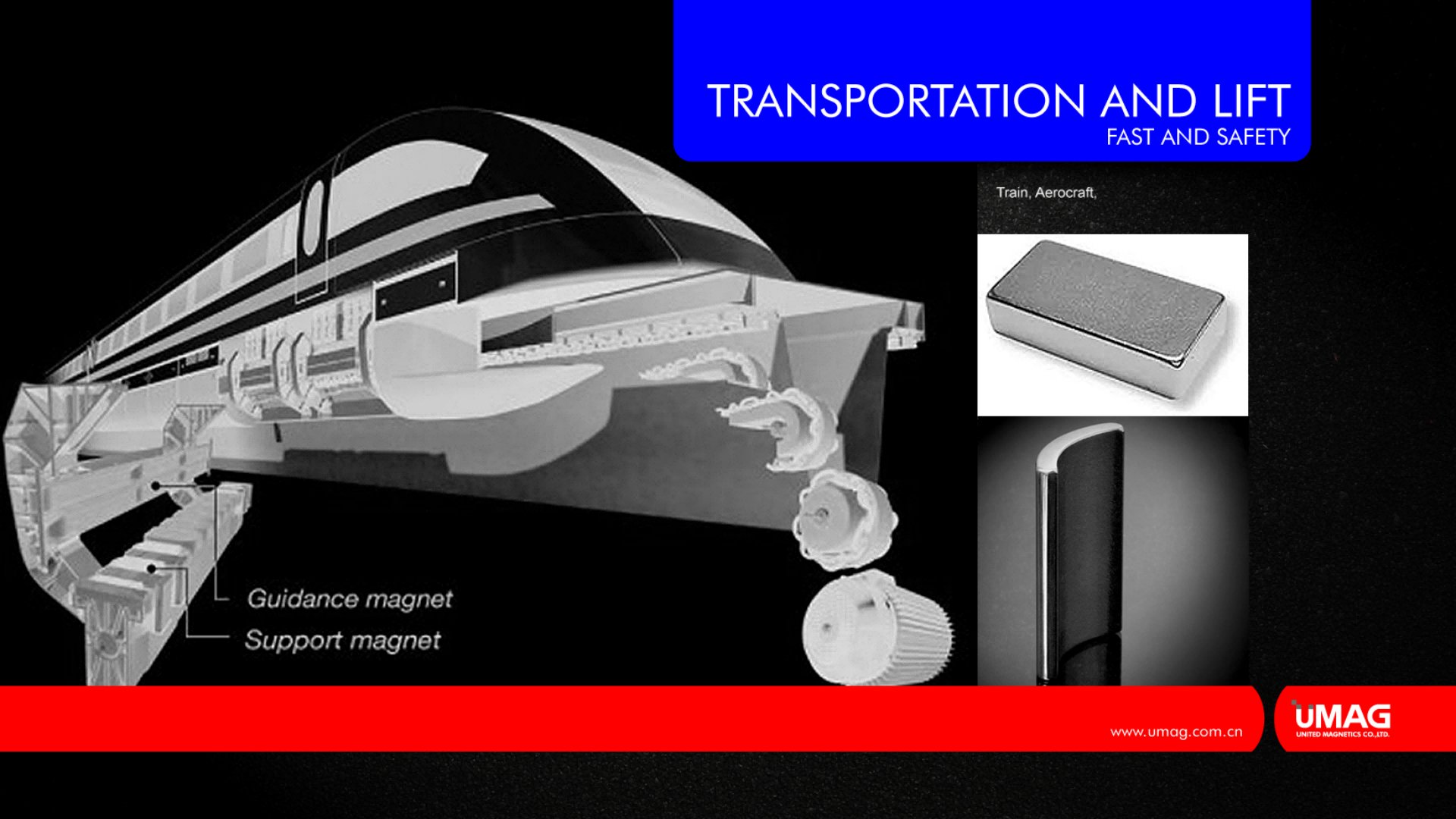 TRANSPORTATION AND LIFT
FAST AND SAFETY

Train, Aerocraft,

Guidance magnet
Support magnet

www.umag.com.cn

UMAG
UNITED MAGNETICS CO.,LTD.